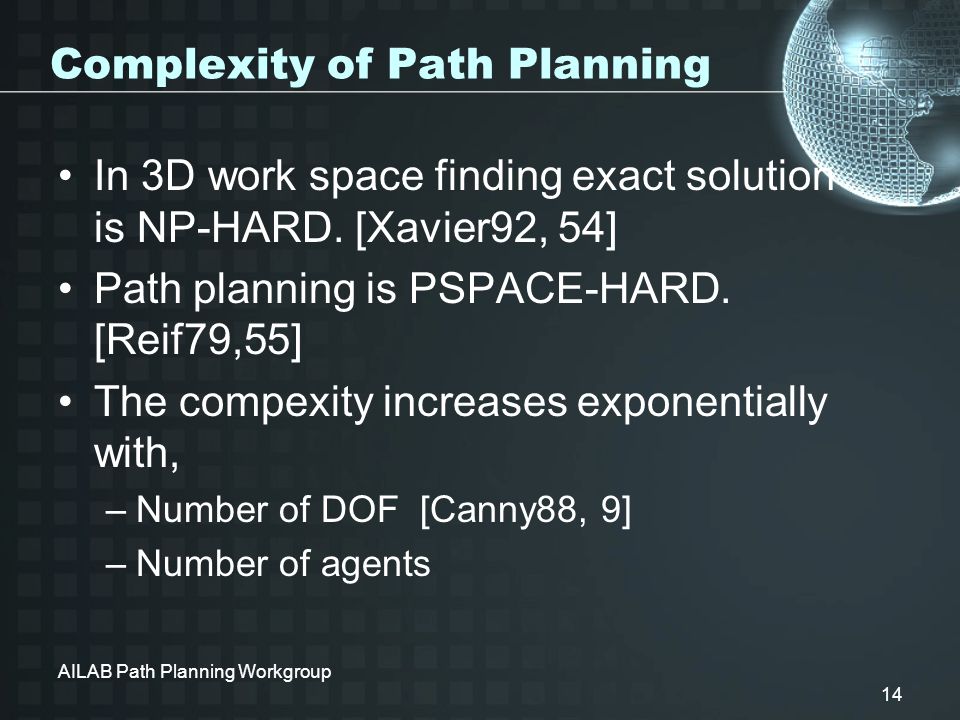 Complexity of Path Planning

• In 3D work space finding exact solution is NP-HARD. [Xavier92, 54]
• Path planning is PSPACE-HARD. [Reif79,55]
• The compexity increases exponentially with,
– Number of DOF [Canny88, 9]
– Number of agents

AILAB Path Planning Workgroup

14